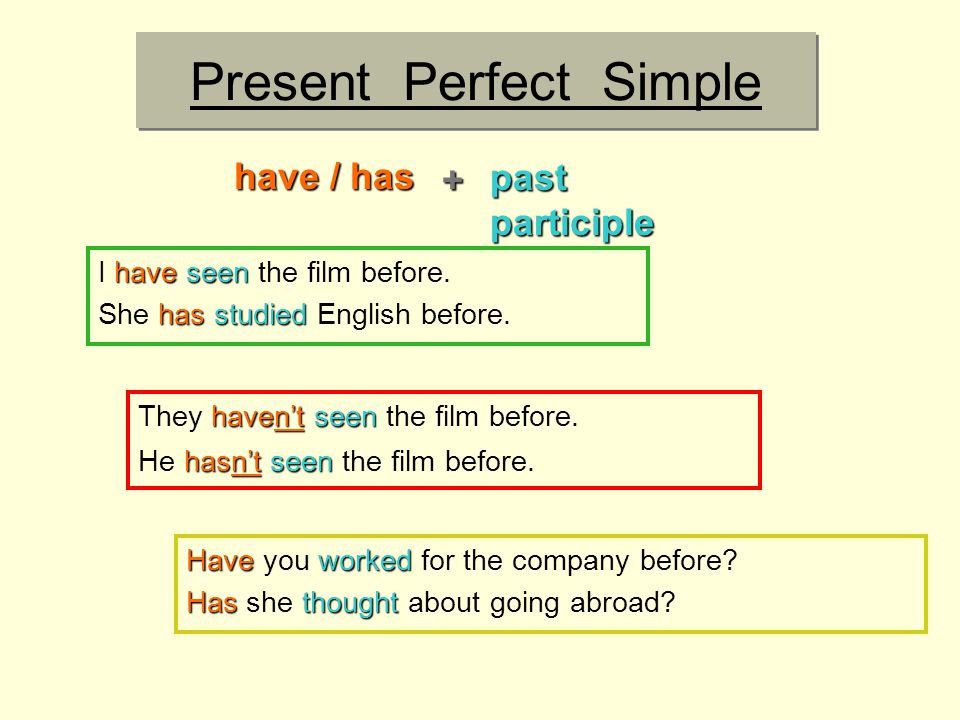 Present Perfect Simple

have / has + past participle

I have seen the film before.
She has studied English before.

They haven't seen the film before.
He hasn't seen the film before.

Have you worked for the company before?
Has she thought about going abroad?